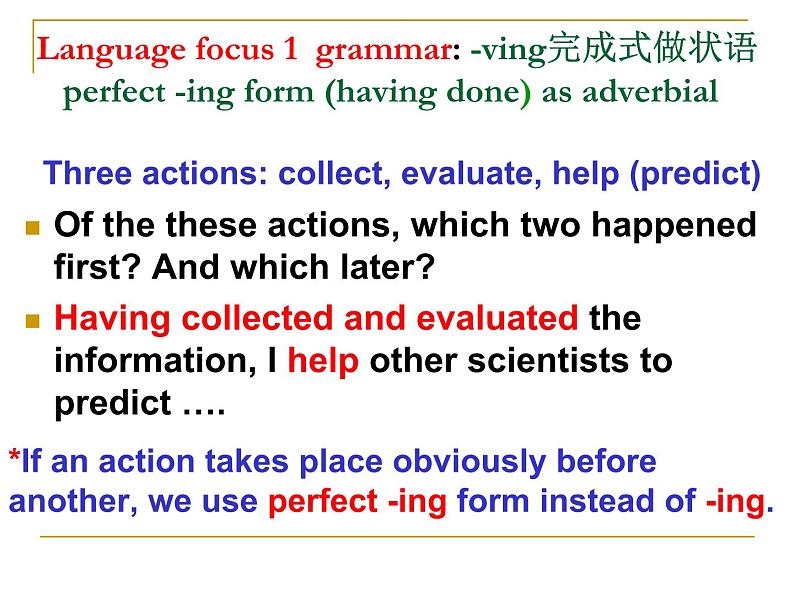 Language focus 1 grammar: -ving完成式做状语
perfect -ing form (having done) as adverbial

Three actions: collect, evaluate, help (predict)

Of the these actions, which two happened first? And which later?

Having collected and evaluated the information, I help other scientists to predict ….

*If an action takes place obviously before another, we use perfect -ing form instead of -ing.